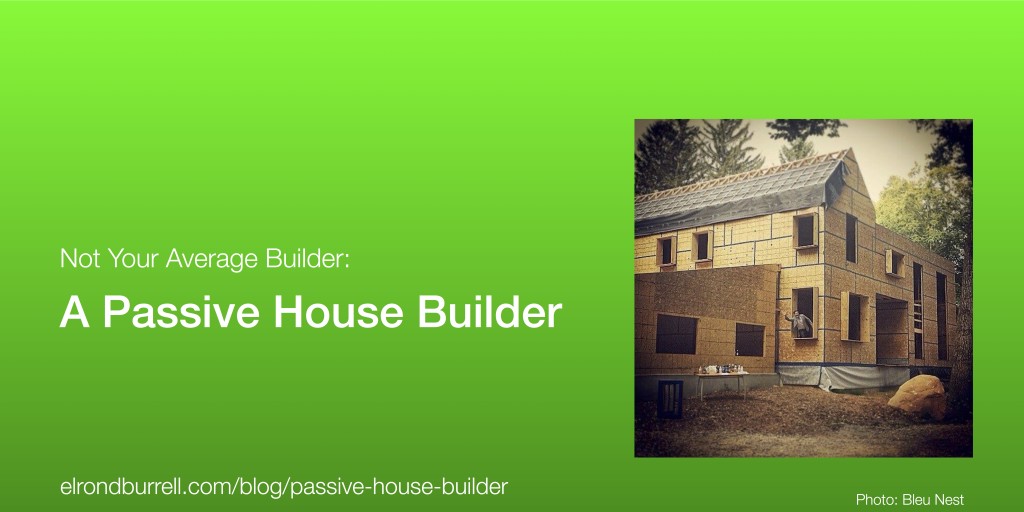 Not Your Average Builder:

A Passive House Builder

elrondburrell.com/blog/passive-house-builder

Photo: Bleu Nest